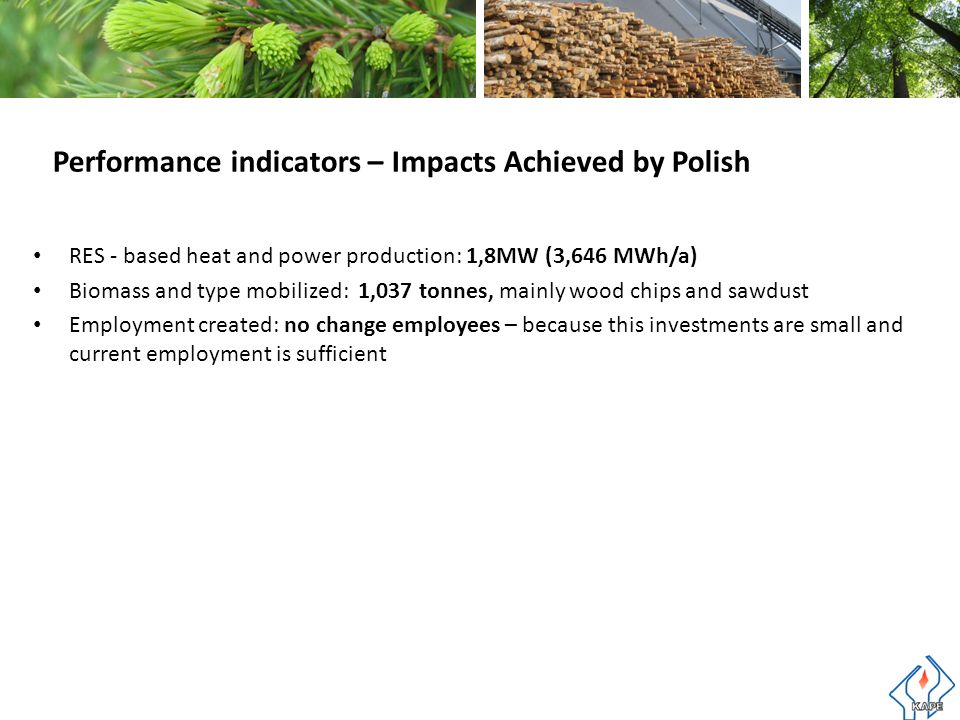 Performance indicators – Impacts Achieved by Polish

• RES - based heat and power production: 1,8MW (3,646 MWh/a)
• Biomass and type mobilized: 1,037 tonnes, mainly wood chips and sawdust
• Employment created: no change employees – because this investments are small and current employment is sufficient

KAPE